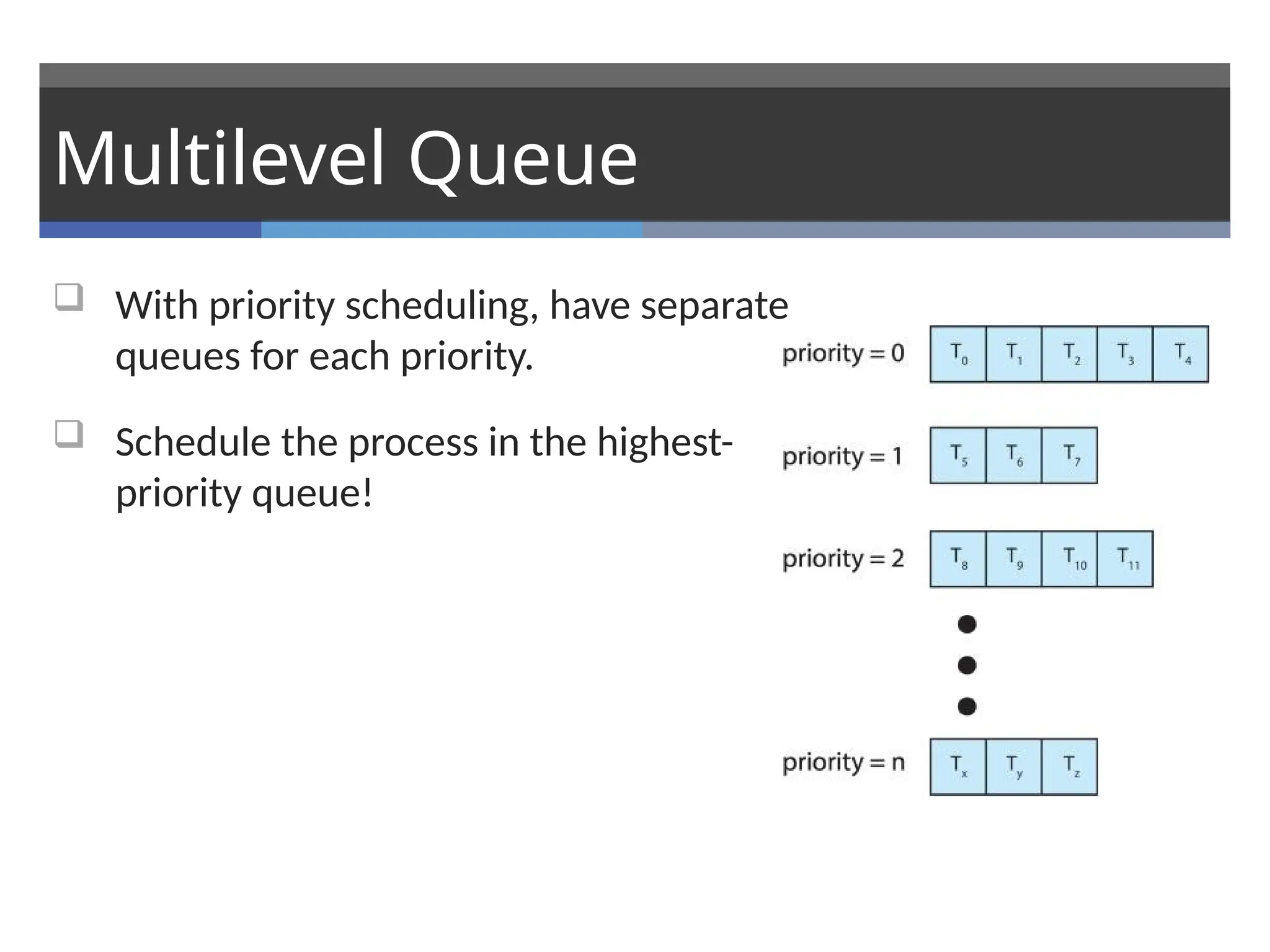 Multilevel Queue

With priority scheduling, have separate queues for each priority.

Schedule the process in the highest-priority queue!

priority = 0 $T_0$ $T_1$ $T_2$ $T_3$ $T_4$

priority = 1 $T_5$ $T_6$ $T_7$

priority = 2 $T_8$ $T_9$ $T_{10}$ $T_{11}$

priority = n $T_x$ $T_y$ $T_z$